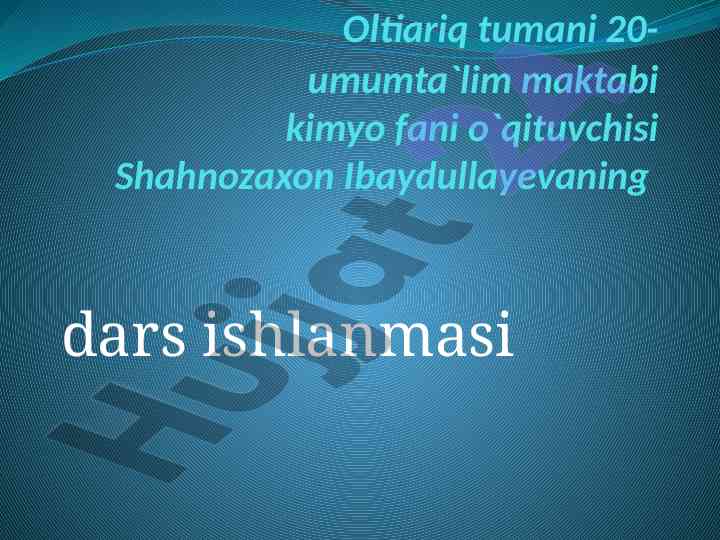 Oltiariq tumani 20-umumta`lim maktabi kimyo fani o`qituvchisi Shahnozaxon Ibaydullayevaning

dars ishlanmasi

Hujjat